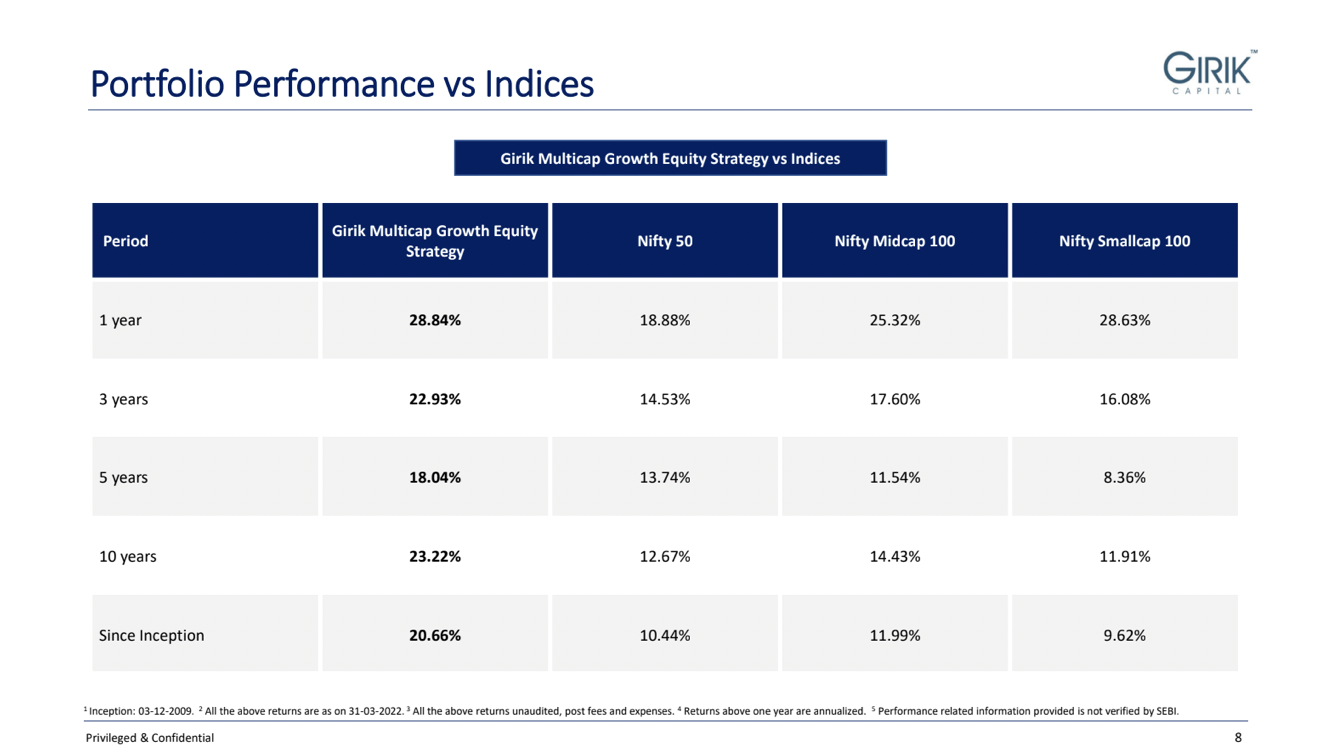 Portfolio Performance vs Indices

GIRIK™
CAPITAL

Girik Multicap Growth Equity Strategy vs Indices

| Period | Girik Multicap Growth Equity Strategy | Nifty 50 | Nifty Midcap 100 | Nifty Smallcap 100 |
|---|---|---|---|---|
| 1 year | 28.84% | 18.88% | 25.32% | 28.63% |
| 3 years | 22.93% | 14.53% | 17.60% | 16.08% |
| 5 years | 18.04% | 13.74% | 11.54% | 8.36% |
| 10 years | 23.22% | 12.67% | 14.43% | 11.91% |
| Since Inception | 20.66% | 10.44% | 11.99% | 9.62% |

$^1$ Inception: 03-12-2009. $^2$ All the above returns are as on 31-03-2022. $^3$ All the above returns unaudited, post fees and expenses. $^4$ Returns above one year are annualized. $^5$ Performance related information provided is not verified by SEBI.

Privileged & Confidential

8